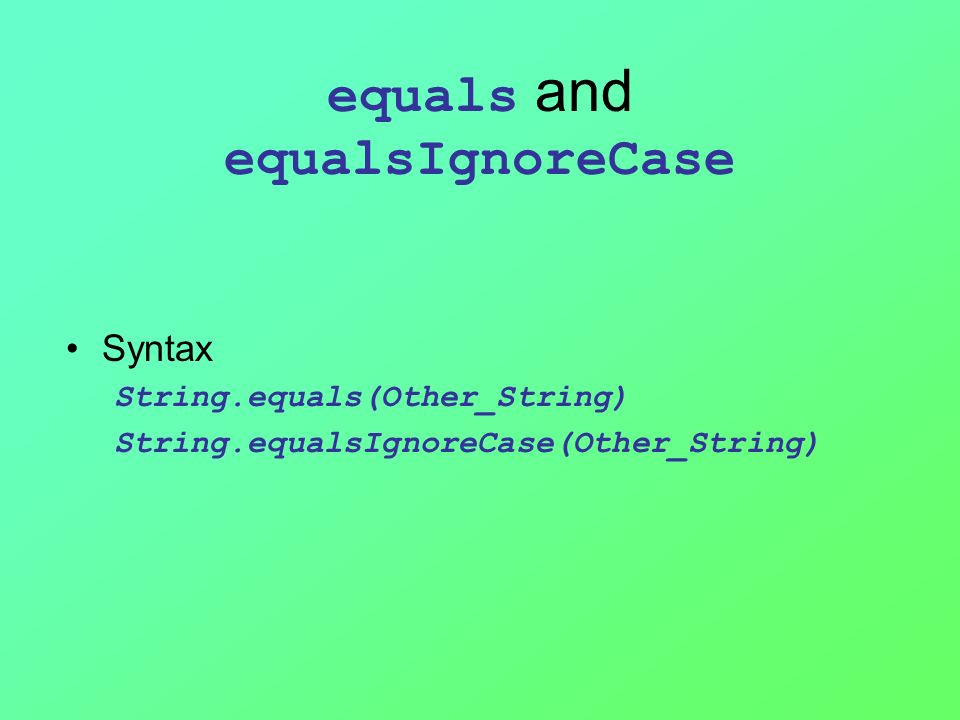 equals and equalsIgnoreCase

• Syntax
String.equals(Other_String)
String.equalsIgnoreCase(Other_String)